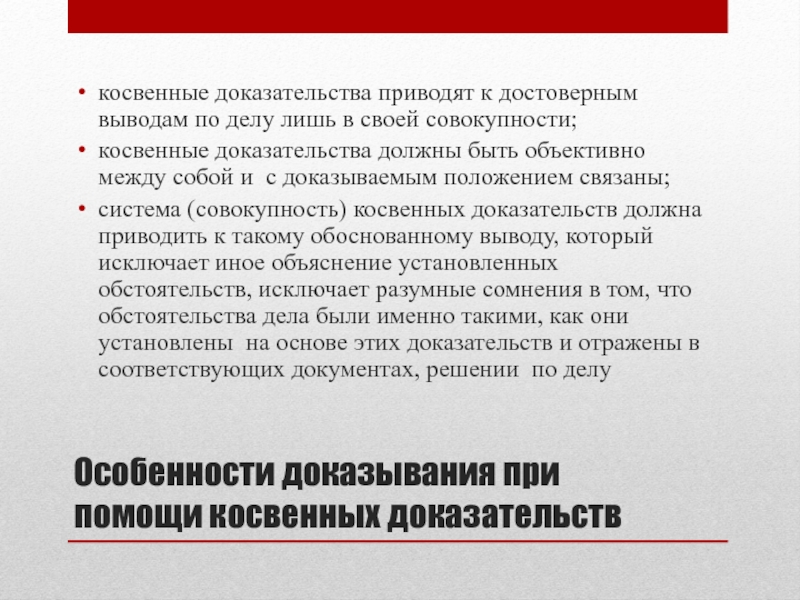 • косвенные доказательства приводят к достоверным выводам по делу лишь в своей совокупности;
• косвенные доказательства должны быть объективно между собой и  с доказываемым положением связаны;
• система (совокупность) косвенных доказательств должна приводить к такому обоснованному выводу, который исключает иное объяснение установленных обстоятельств, исключает разумные сомнения в том, что обстоятельства дела были именно такими, как они установлены  на основе этих доказательств и отражены в соответствующих документах, решении  по делу

Особенности доказывания при помощи косвенных доказательств